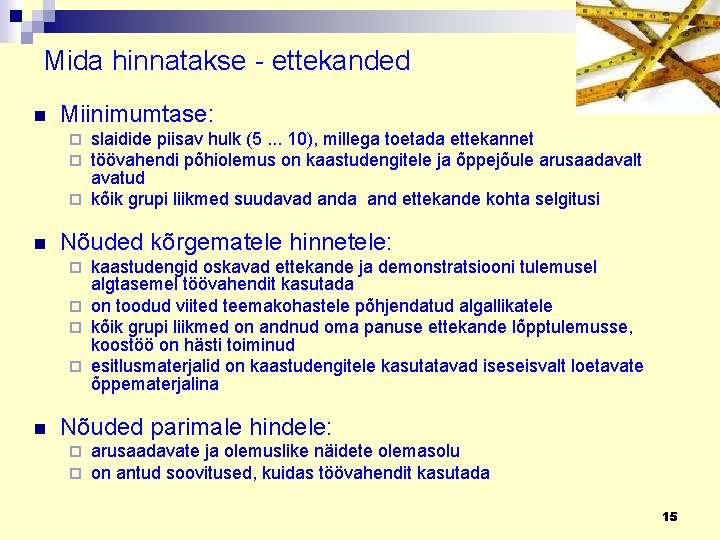 Mida hinnatakse - ettekanded

Miinimumtase:

slaidide piisav hulk (5 ... 10), millega toetada ettekannet

töövahendi põhiolemus on kaastudengitele ja õppejõule arusaadavalt avatud

kõik grupi liikmed suudavad anda  and ettekande kohta selgitusi

Nõuded kõrgematele hinnetele:

kaastudengid oskavad ettekande ja demonstratsiooni tulemusel algtasemel töövahendit kasutada

on toodud viited teemakohastele põhjendatud algallikatele

kõik grupi liikmed on andnud oma panuse ettekande lõpptulemusse, koostöö on hästi toiminud

esitlusmaterjalid on kaastudengitele kasutatavad iseseisvalt loetavate õppematerjalina

Nõuded parimale hindele:

arusaadavate ja olemuslike näidete olemasolu

on antud soovitused, kuidas töövahendit kasutada

15